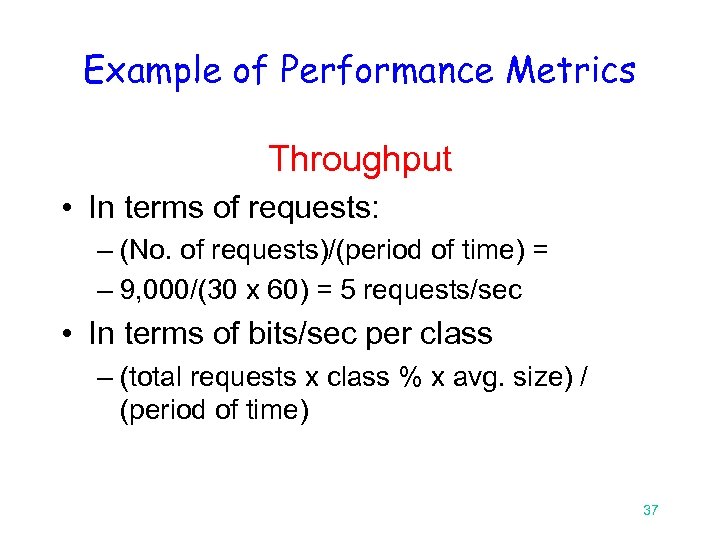 Example of Performance Metrics

Throughput

• In terms of requests:
– (No. of requests)/(period of time) =
– 9,000/(30 x 60) = 5 requests/sec
• In terms of bits/sec per class
– (total requests x class % x avg. size) / (period of time)

37